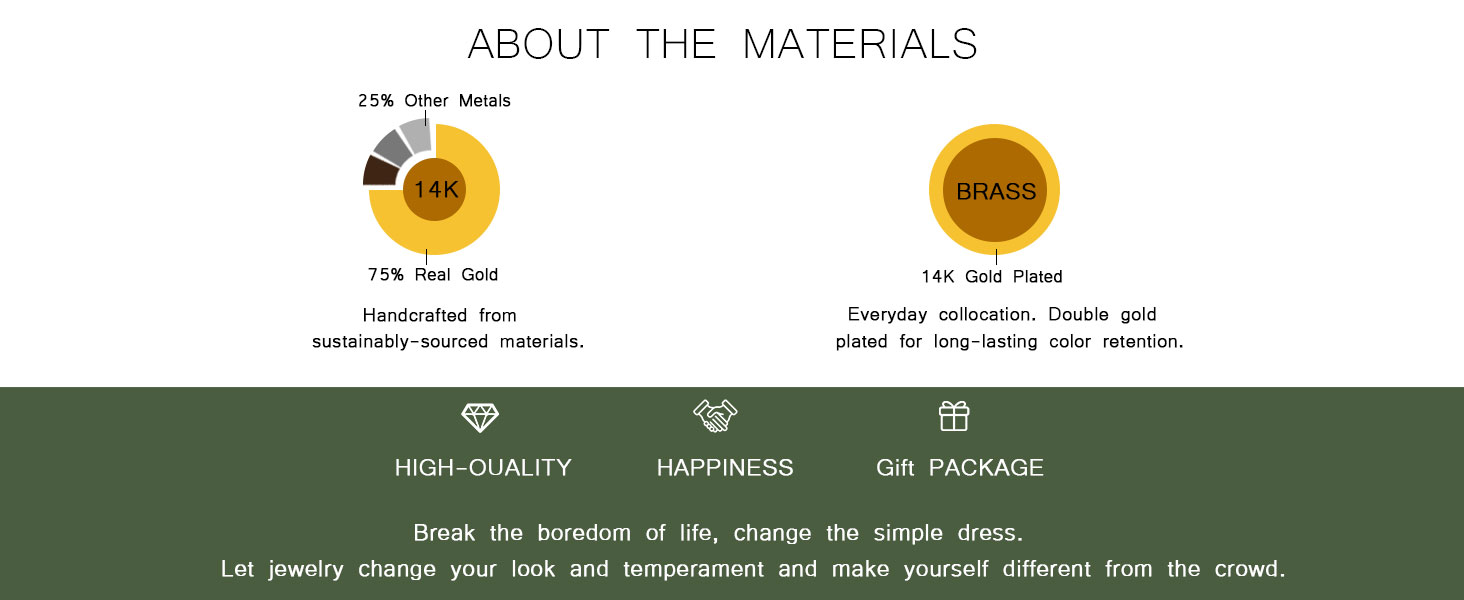 ABOUT THE MATERIALS

25% Other Metals

14K

75% Real Gold

Handcrafted from sustainably-sourced materials.

BRASS

14K Gold Plated

Everyday collocation. Double gold plated for long-lasting color retention.

HIGH-OUALITY

HAPPINESS

Gift PACKAGE

Break the boredom of life, change the simple dress.
Let jewelry change your look and temperament and make yourself different from the crowd.